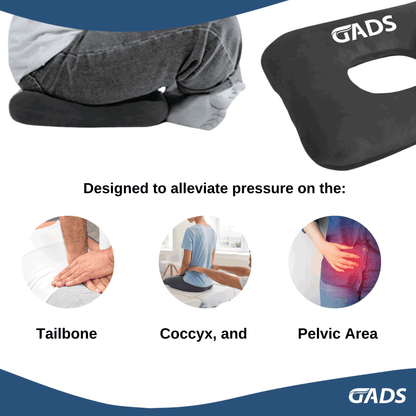 GADS

Designed to alleviate pressure on the:

Tailbone

Coccyx, and

Pelvic Area

GADS